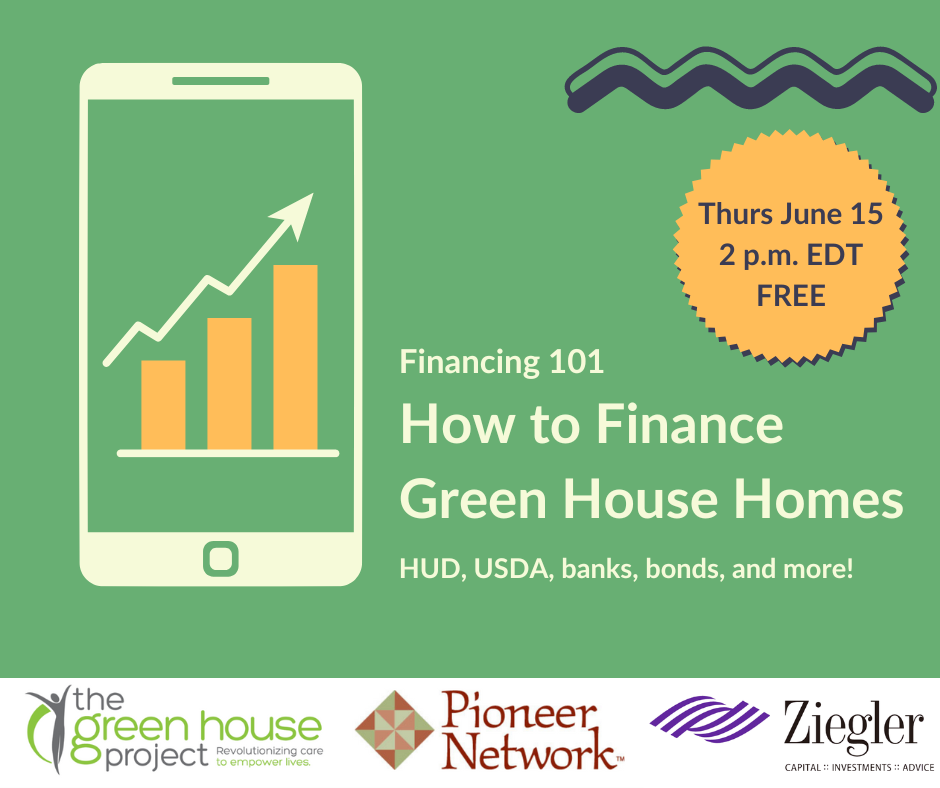 Thurs June 15
2 p.m. EDT
FREE

Financing 101

How to Finance Green House Homes

HUD, USDA, banks, bonds, and more!

the green house project Revolutionizing care to empower lives.

Pioneer Network™

Ziegler
CAPITAL :: INVESTMENTS :: ADVICE